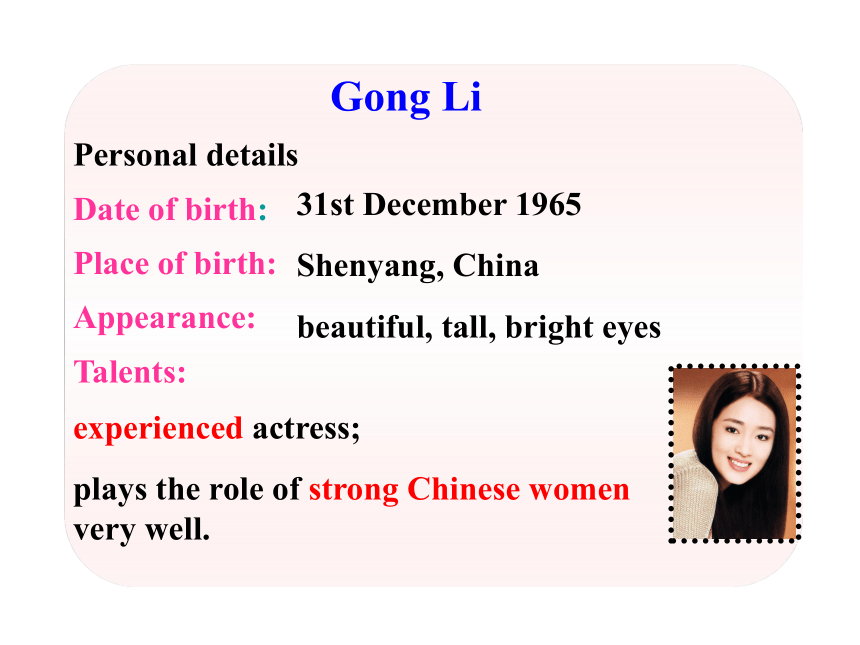 Gong Li

Personal details

Date of birth: 31st December 1965

Place of birth: Shenyang, China

Appearance: beautiful, tall, bright eyes

Talents:

experienced actress;

plays the role of strong Chinese women very well.